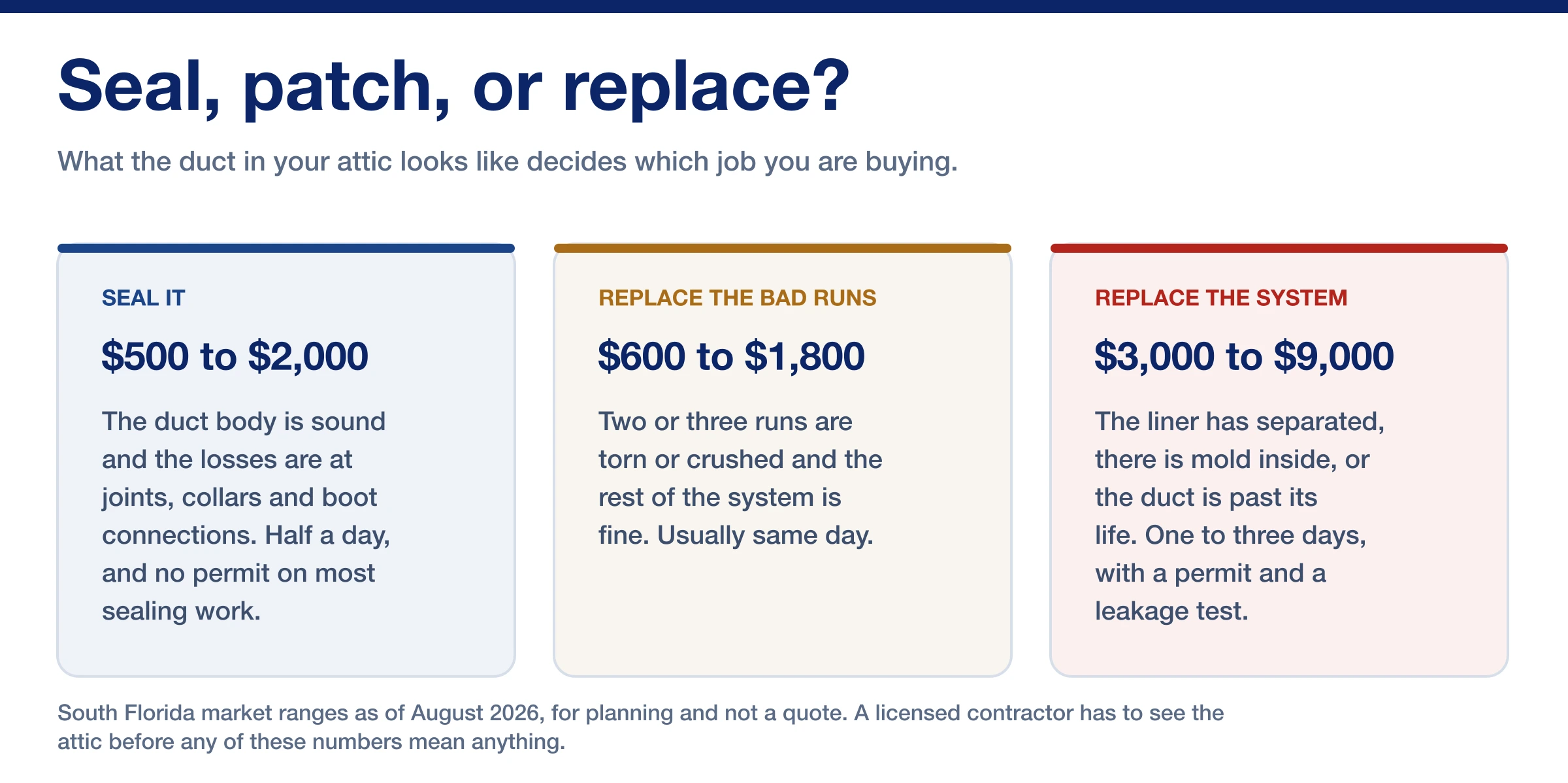 Seal, patch, or replace?

What the duct in your attic looks like decides which job you are buying.

SEAL IT

$500 to $2,000

The duct body is sound and the losses are at joints, collars and boot connections. Half a day, and no permit on most sealing work.

REPLACE THE BAD RUNS

$600 to $1,800

Two or three runs are torn or crushed and the rest of the system is fine. Usually same day.

REPLACE THE SYSTEM

$3,000 to $9,000

The liner has separated, there is mold inside, or the duct is past its life. One to three days, with a permit and a leakage test.

South Florida market ranges as of August 2026, for planning and not a quote. A licensed contractor has to see the attic before any of these numbers mean anything.